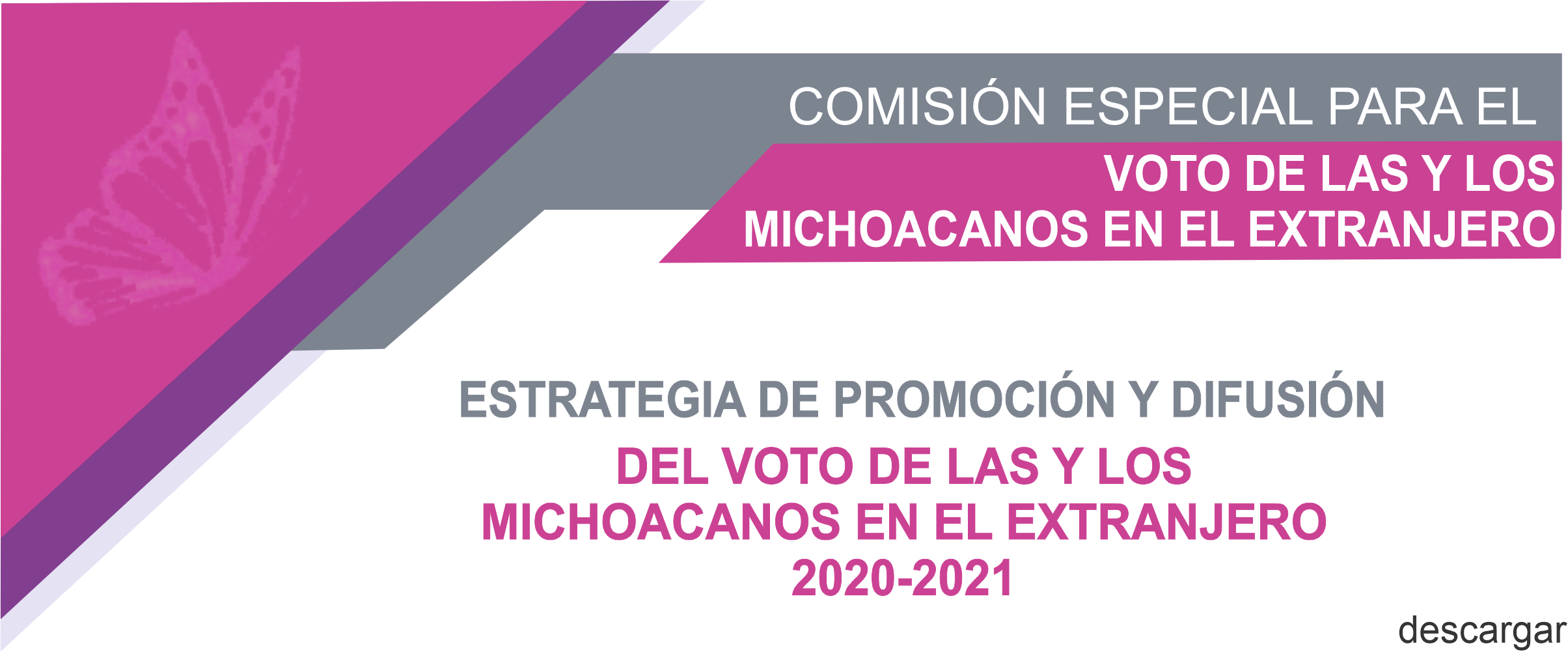 COMISIÓN ESPECIAL PARA EL
VOTO DE LAS Y LOS
MICHOACANOS EN EL EXTRANJERO

ESTRATEGIA DE PROMOCIÓN Y DIFUSIÓN
DEL VOTO DE LAS Y LOS
MICHOACANOS EN EL EXTRANJERO
2020-2021

descargar